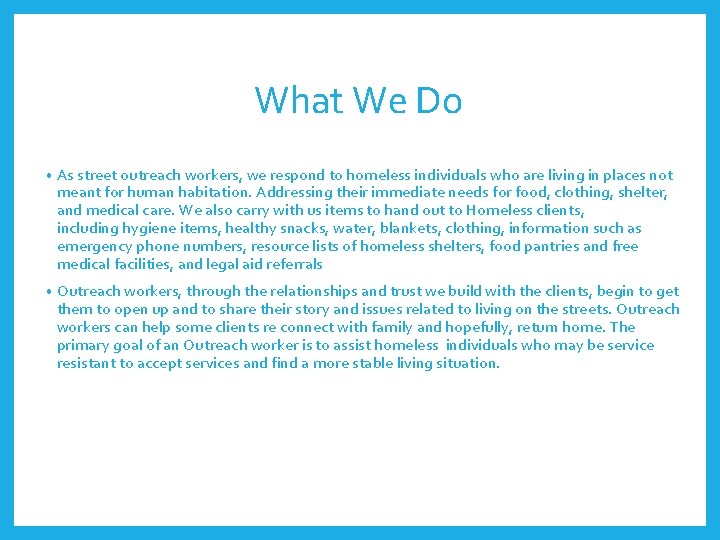 What We Do

• As street outreach workers, we respond to homeless individuals who are living in places not meant for human habitation. Addressing their immediate needs for food, clothing, shelter, and medical care. We also carry with us items to hand out to Homeless clients, including hygiene items, healthy snacks, water, blankets, clothing, information such as emergency phone numbers, resource lists of homeless shelters, food pantries and free medical facilities, and legal aid referrals

• Outreach workers, through the relationships and trust we build with the clients, begin to get them to open up and to share their story and issues related to living on the streets. Outreach workers can help some clients re connect with family and hopefully, return home. The primary goal of an Outreach worker is to assist homeless individuals who may be service resistant to accept services and find a more stable living situation.